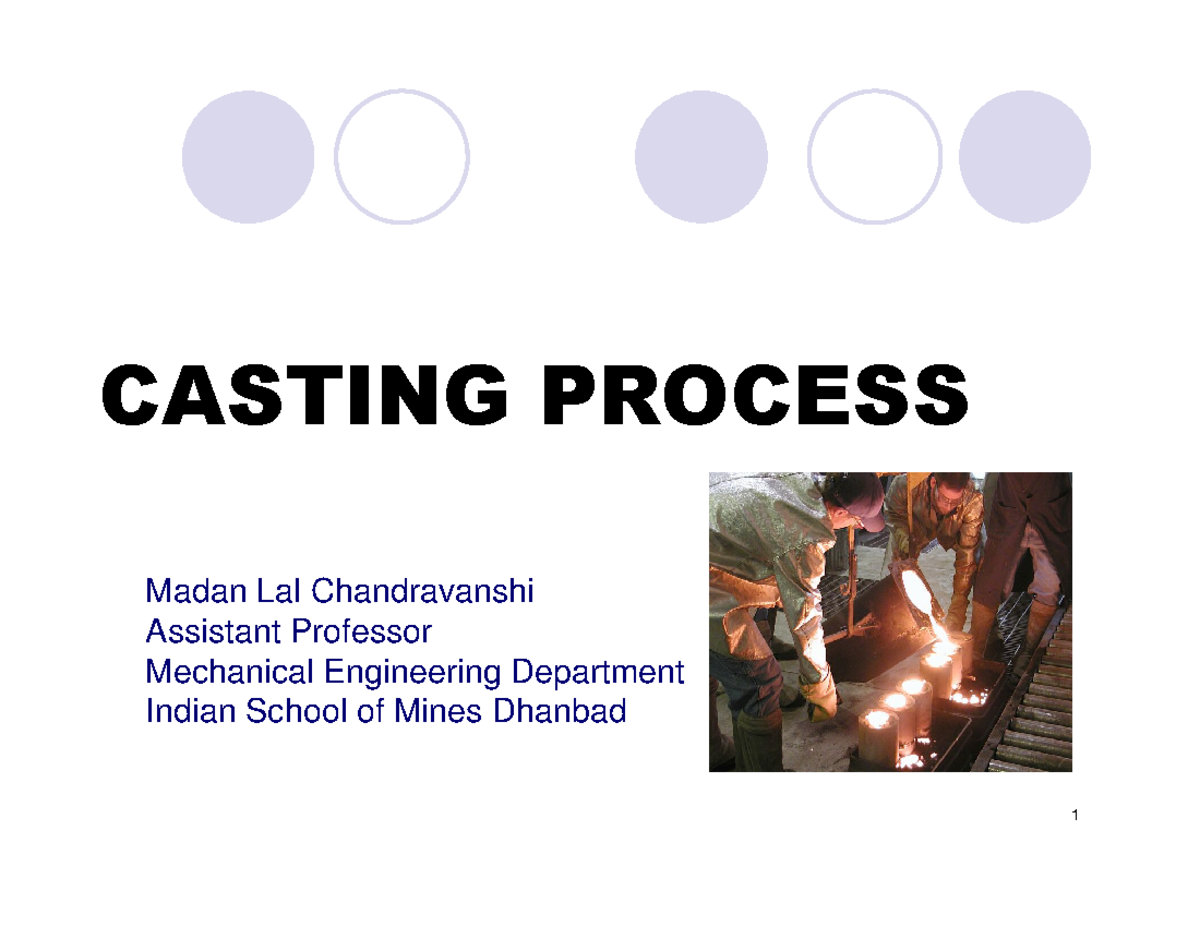 CASTING PROCESS

Madan Lal Chandravanshi
Assistant Professor
Mechanical Engineering Department
Indian School of Mines Dhanbad

1